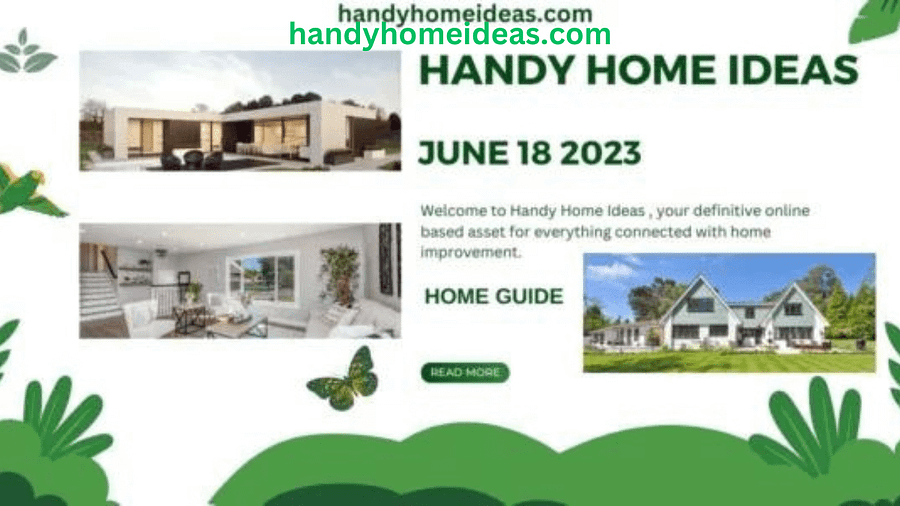 handyhomeideas.com
handyhomeideas.com

HANDY HOME IDEAS

JUNE 18 2023

Welcome to Handy Home Ideas , your definitive online based asset for everything connected with home improvement.

HOME GUIDE

READ MORE